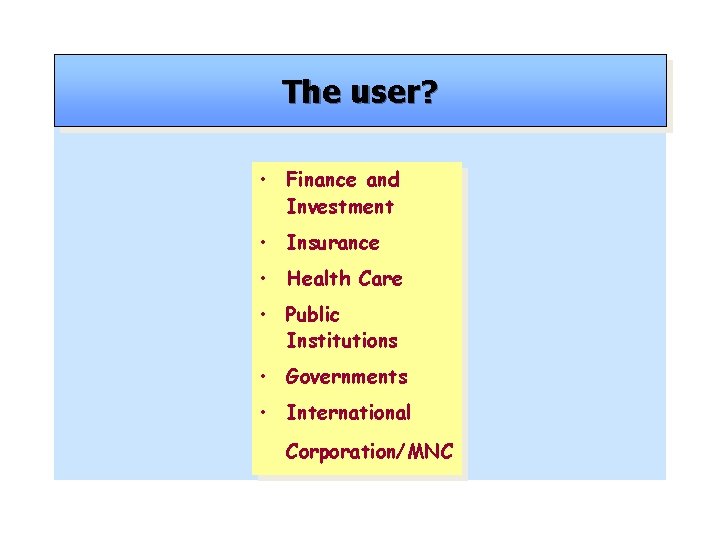 The user?

• Finance and Investment
• Insurance
• Health Care
• Public Institutions
• Governments
• International Corporation/MNC